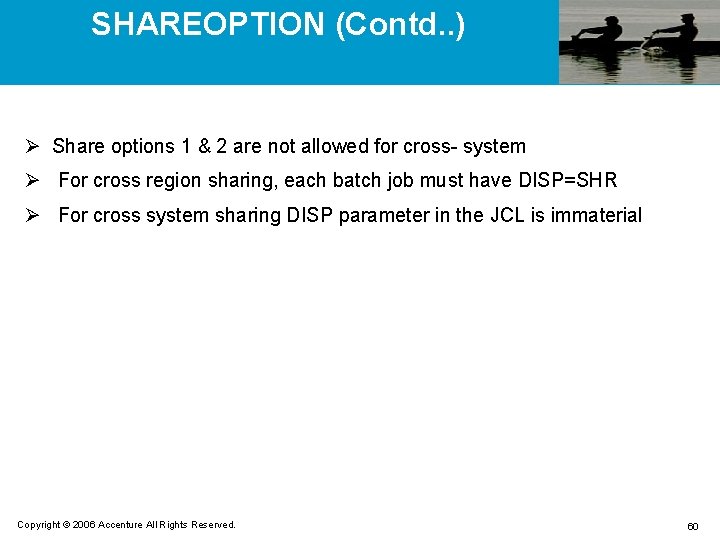 SHAREOPTION (Contd..)

➢ Share options 1 & 2 are not allowed for cross- system

➢ For cross region sharing, each batch job must have DISP=SHR

➢ For cross system sharing DISP parameter in the JCL is immaterial

Copyright © 2006 Accenture All Rights Reserved.

60